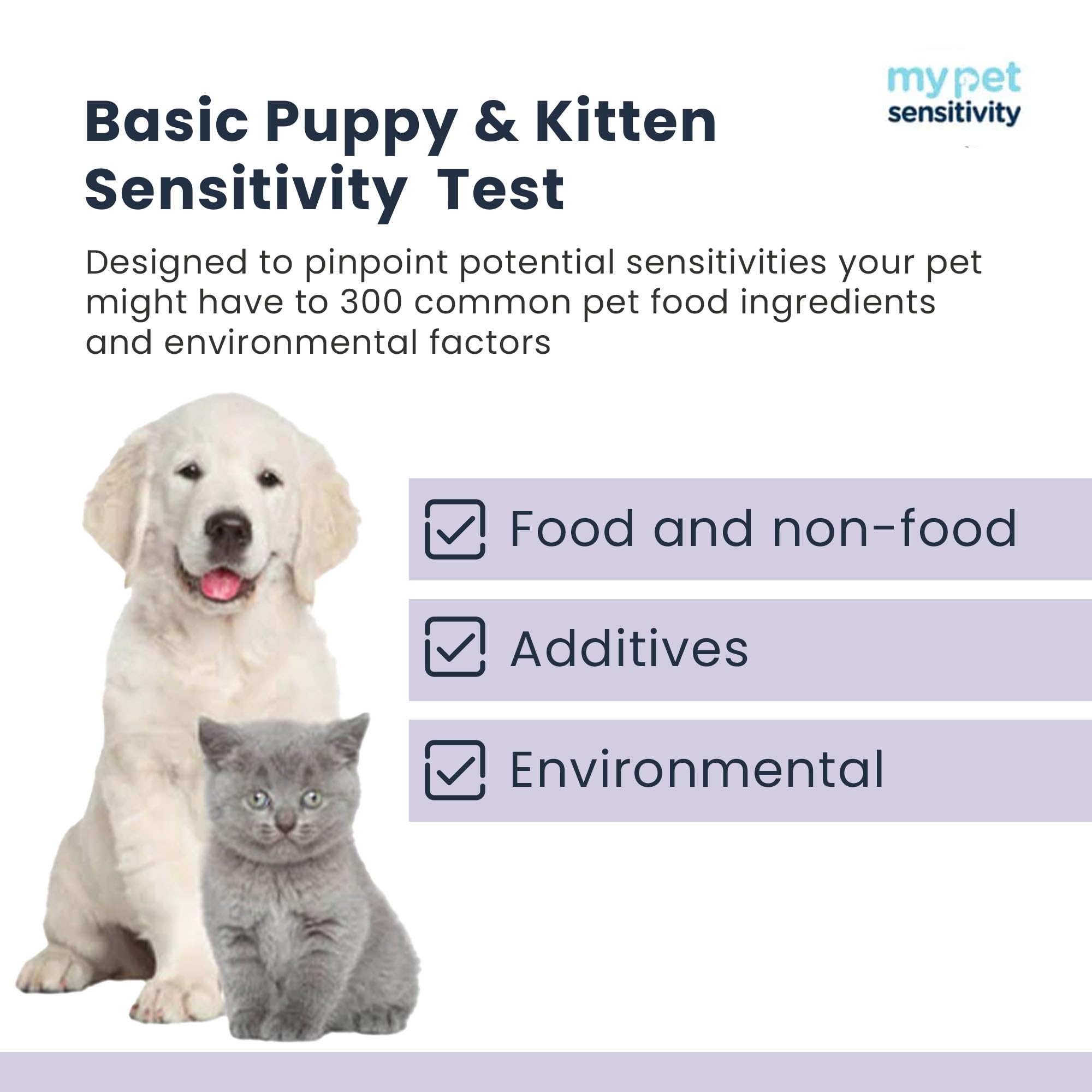 my pet
sensitivity

Basic Puppy & Kitten Sensitivity Test

Designed to pinpoint potential sensitivities your pet might have to 300 common pet food ingredients and environmental factors

Food and non-food

Additives

Environmental